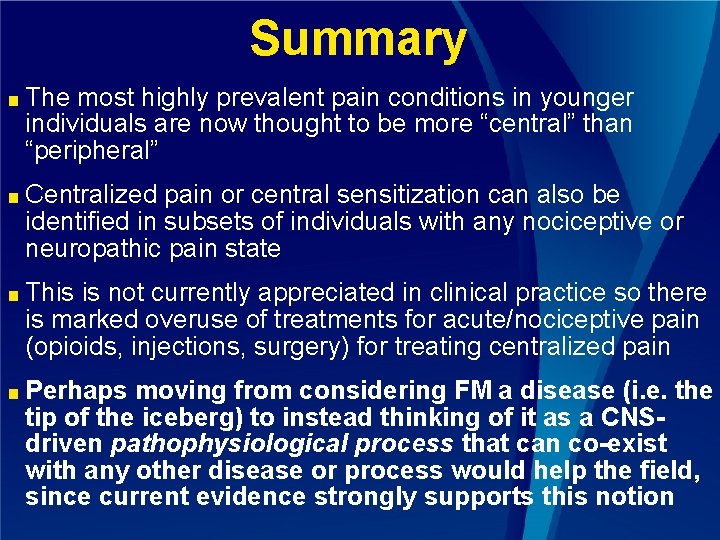 Summary

The most highly prevalent pain conditions in younger individuals are now thought to be more “central” than “peripheral”

Centralized pain or central sensitization can also be identified in subsets of individuals with any nociceptive or neuropathic pain state

This is not currently appreciated in clinical practice so there is marked overuse of treatments for acute/nociceptive pain (opioids, injections, surgery) for treating centralized pain

Perhaps moving from considering FM a disease (i.e. the tip of the iceberg) to instead thinking of it as a CNS-driven pathophysiological process that can co-exist with any other disease or process would help the field, since current evidence strongly supports this notion